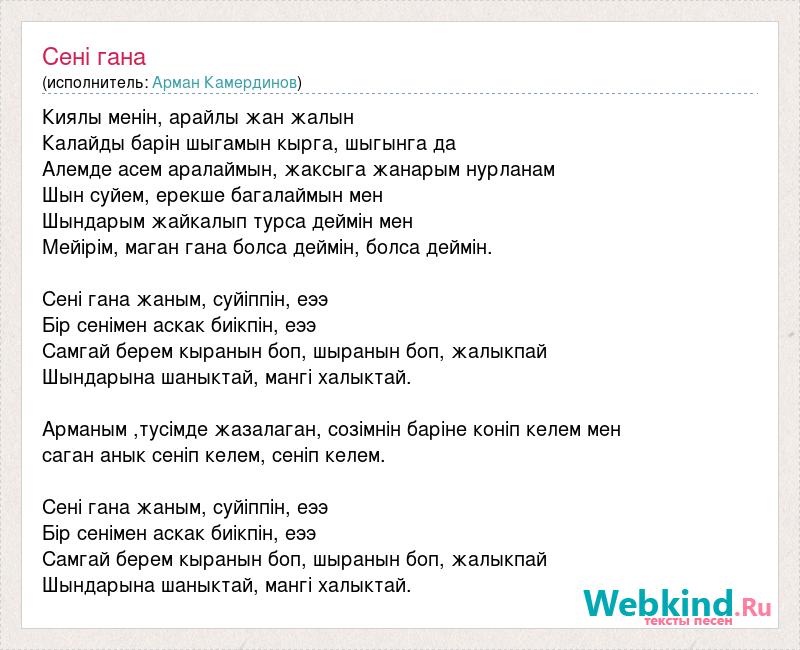 Сені гана
(исполнитель: Арман Камердинов)

Киялы менін, арайлы жан жалын
Калайды барін шыгамын кырга, шыгынга да
Алемде асем аралаймын, жаксыга жанарым нурланам
Шын суйем, ерекше багалаймын мен
Шындарым жайкалып турса деймін мен
Мейірім, маган гана болса деймін, болса деймін.

Сені гана жаным, суйіппін, еээ
Бір сенімен аскак биікпін, еээ
Самгай берем кыранын боп, шыранын боп, жалыкпай
Шындарына шаныктай, мангі халыктай.

Арманым ,тусімде жазалаган, созімнін баріне коніп келем мен
саган анык сеніп келем, сеніп келем.

Сені гана жаным, суйіппін, еээ
Бір сенімен аскак биікпін, еээ
Самгай берем кыранын боп, шыранын боп, жалыкпай
Шындарына шаныктай, мангі халыктай.

Webkind.Ru
тексты песен